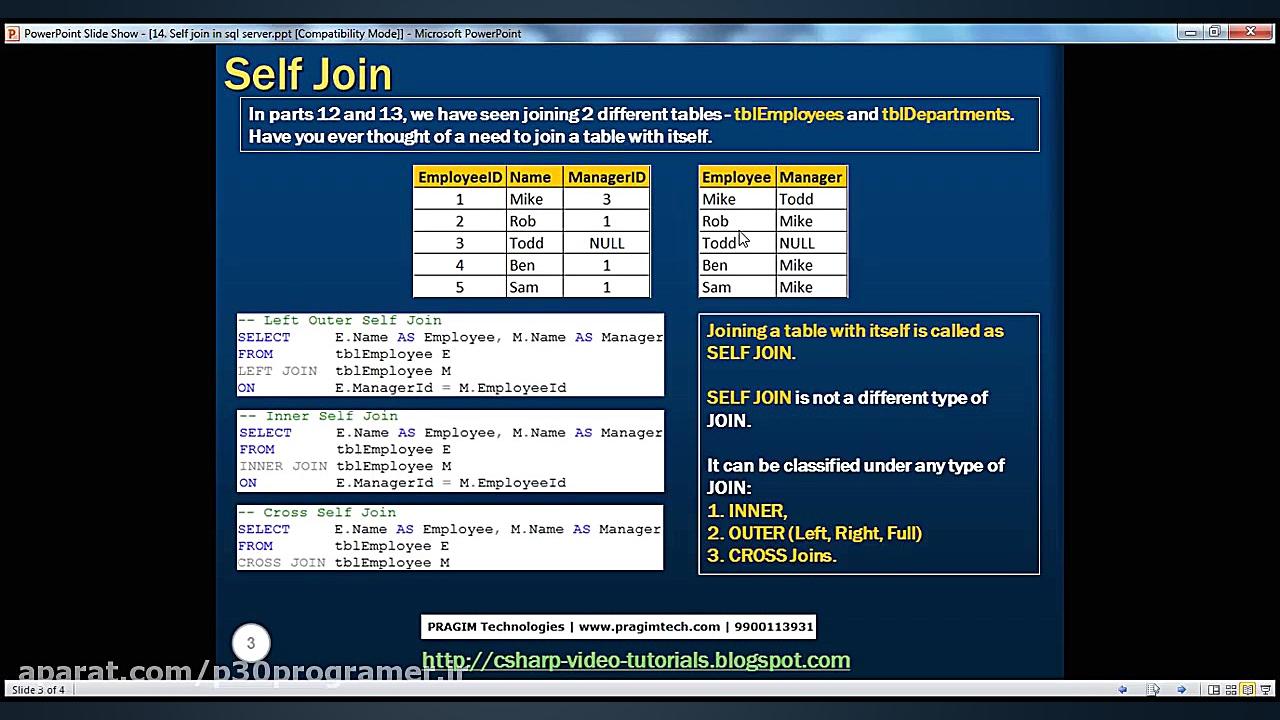 PowerPoint Slide Show - [14. Self join in sql server.ppt [Compatibility Mode]] - Microsoft PowerPoint

Self Join

In parts 12 and 13, we have seen joining 2 different tables - tblEmployees and tblDepartments. Have you ever thought of a need to join a table with itself.

| EmployeeID | Name | ManagerID |
|---|---|---|
| 1 | Mike | 3 |
| 2 | Rob | 1 |
| 3 | Todd | NULL |
| 4 | Ben | 1 |
| 5 | Sam | 1 |

| Employee | Manager |
|---|---|
| Mike | Todd |
| Rob | Mike |
| Todd | NULL |
| Ben | Mike |
| Sam | Mike |

-- Left Outer Self Join
SELECT E.Name AS Employee, M.Name AS Manager
FROM tblEmployee E
LEFT JOIN tblEmployee M
ON E.ManagerId = M.EmployeeId

-- Inner Self Join
SELECT E.Name AS Employee, M.Name AS Manager
FROM tblEmployee E
INNER JOIN tblEmployee M
ON E.ManagerId = M.EmployeeId

-- Cross Self Join
SELECT E.Name AS Employee, M.Name AS Manager
FROM tblEmployee E
CROSS JOIN tblEmployee M

Joining a table with itself is called as SELF JOIN.

SELF JOIN is not a different type of JOIN.

It can be classified under any type of JOIN:
1. INNER,
2. OUTER (Left, Right, Full)
3. CROSS Joins.

PRAGIM Technologies | www.pragimtech.com | 9900113931

3

http://csharp-video-tutorials.blogspot.com

aparat.com/p30programer.ir

Slide 3 of 4